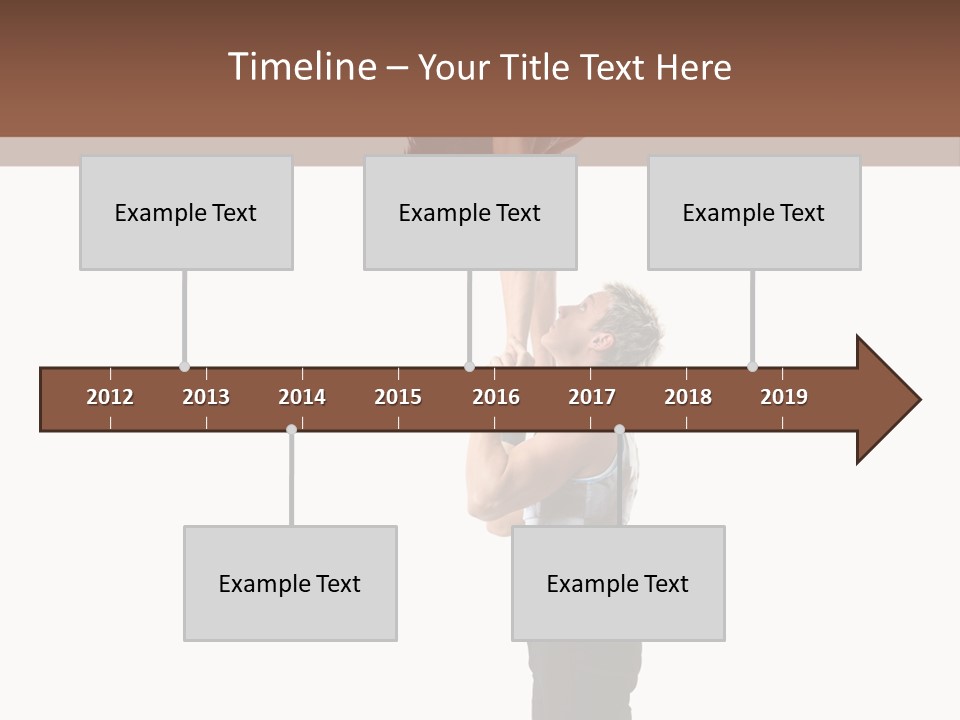 Timeline – Your Title Text Here

Example Text

Example Text

Example Text

2012 2013 2014 2015 2016 2017 2018 2019

Example Text

Example Text